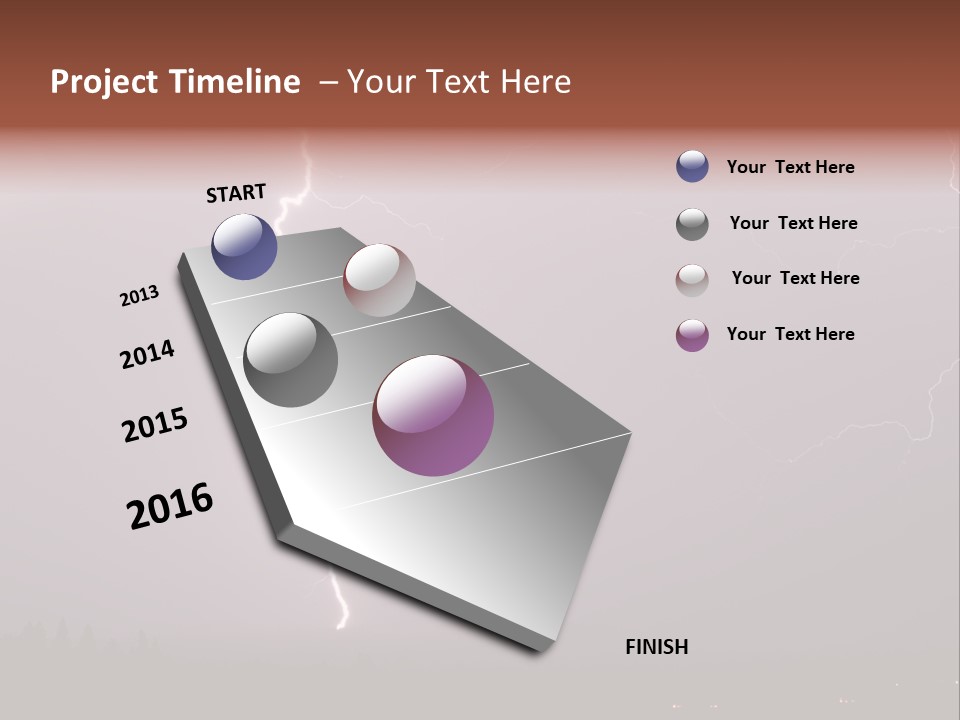 Project Timeline – Your Text Here

START

2013

2014

2015

2016

FINISH

Your Text Here

Your Text Here

Your Text Here

Your Text Here